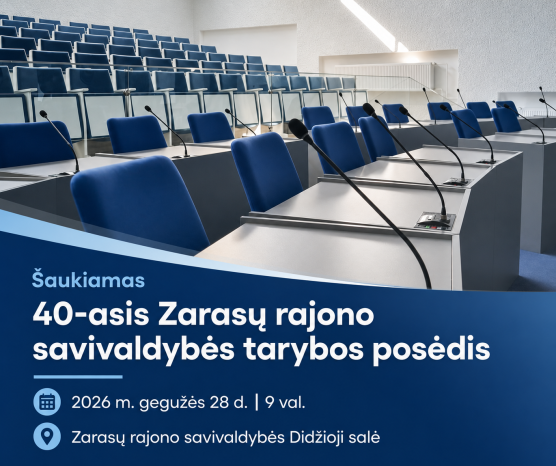 Šaukiamas

40-asis Zarasų rajono savivaldybės tarybos posėdis

2026 m. gegužės 28 d. | 9 val.

Zarasų rajono savivaldybės Didžioji salė